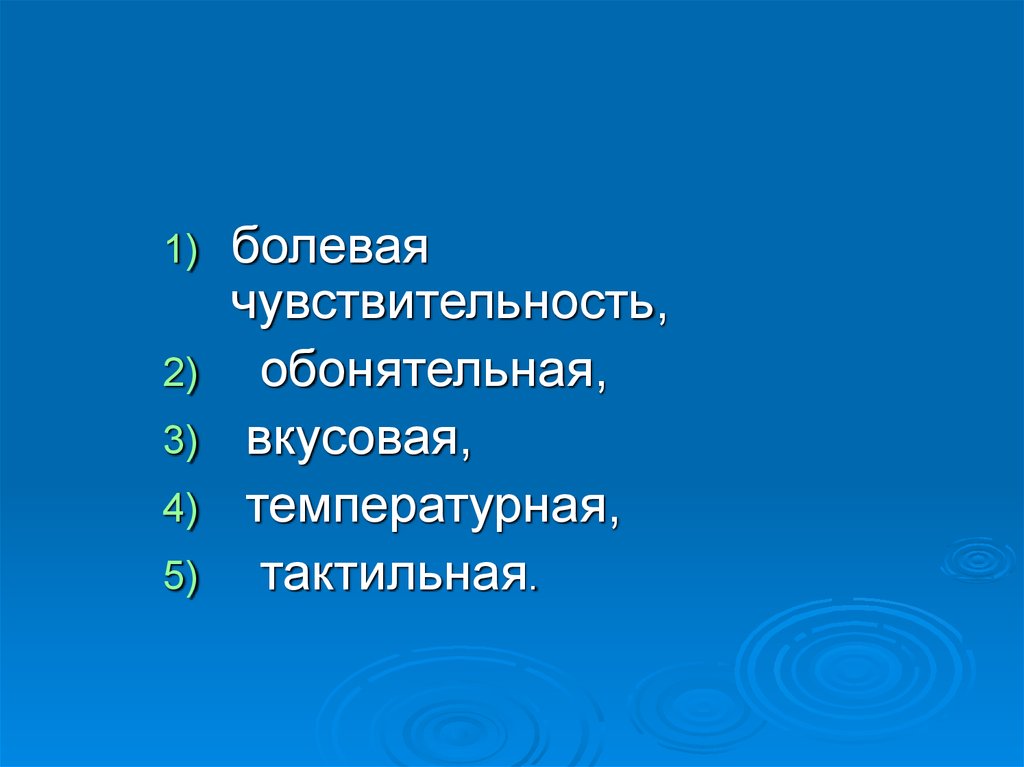 1) болевая чувствительность,
2) обонятельная,
3) вкусовая,
4) температурная,
5) тактильная.